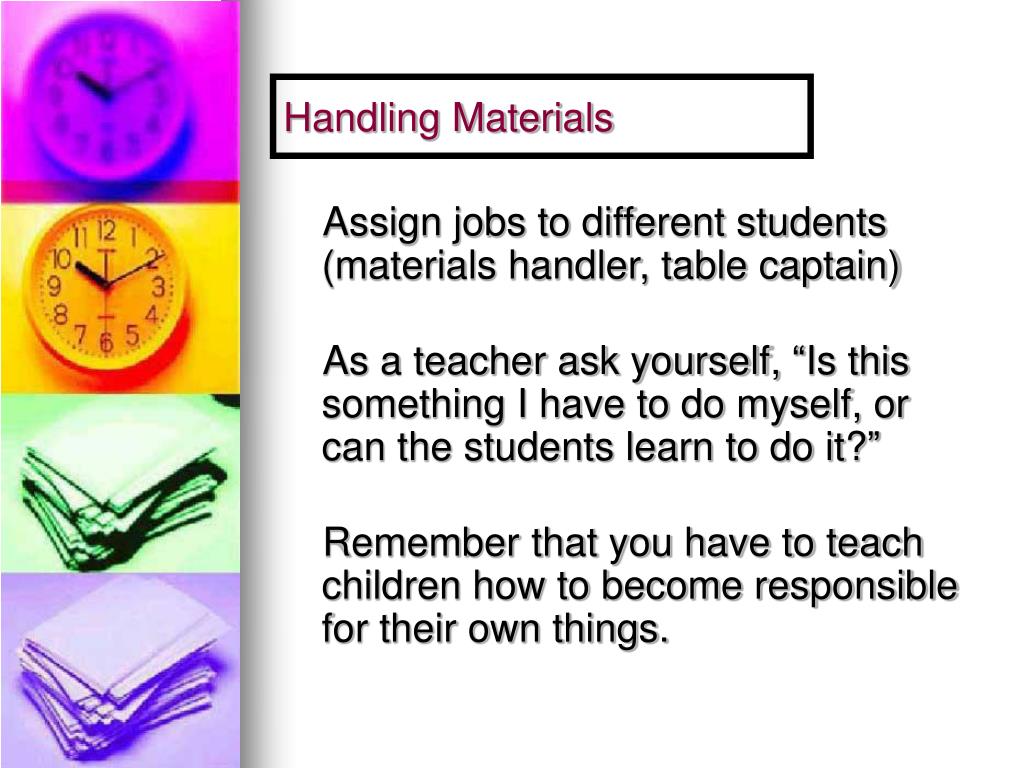 Handling Materials

Assign jobs to different students (materials handler, table captain)

As a teacher ask yourself, “Is this something I have to do myself, or can the students learn to do it?”

Remember that you have to teach children how to become responsible for their own things.